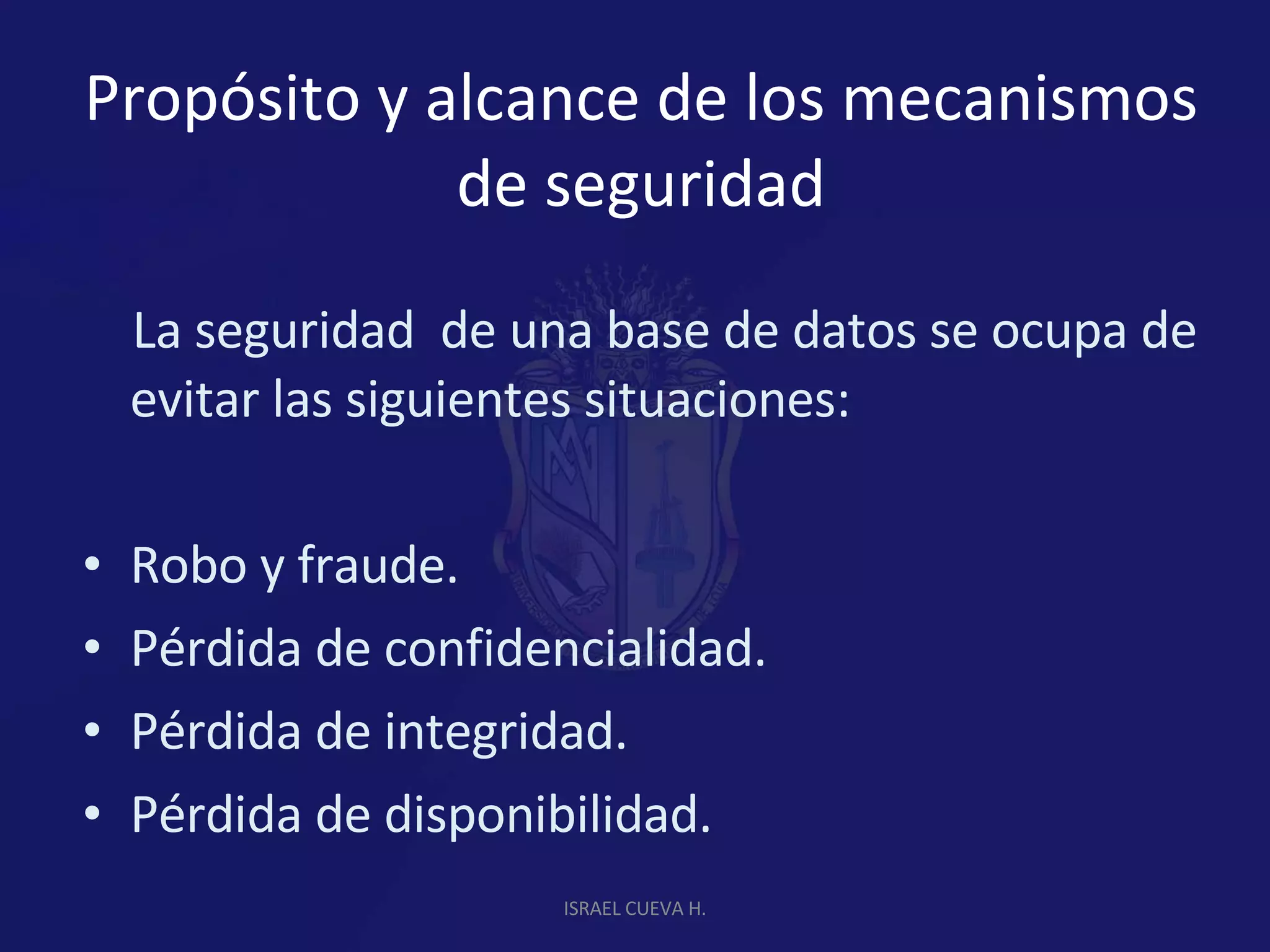 Propósito y alcance de los mecanismos de seguridad

La seguridad de una base de datos se ocupa de evitar las siguientes situaciones:

• Robo y fraude.
• Pérdida de confidencialidad.
• Pérdida de integridad.
• Pérdida de disponibilidad.

ISRAEL CUEVA H.